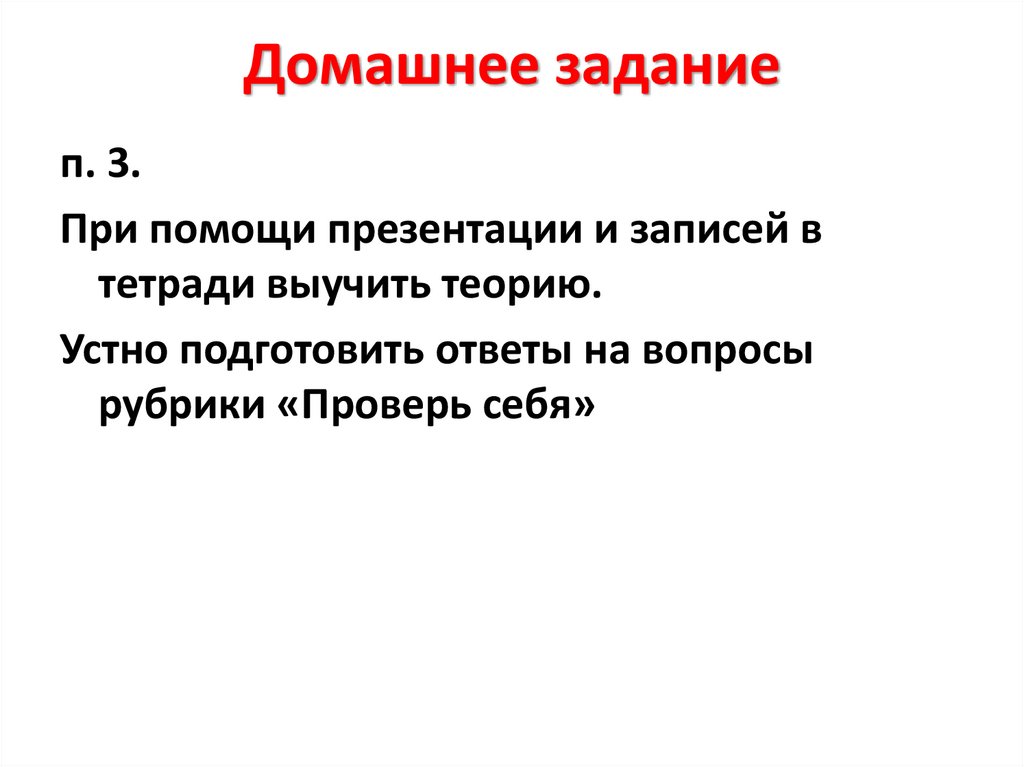 Домашнее задание

п. 3.

При помощи презентации и записей в тетради выучить теорию.

Устно подготовить ответы на вопросы рубрики «Проверь себя»